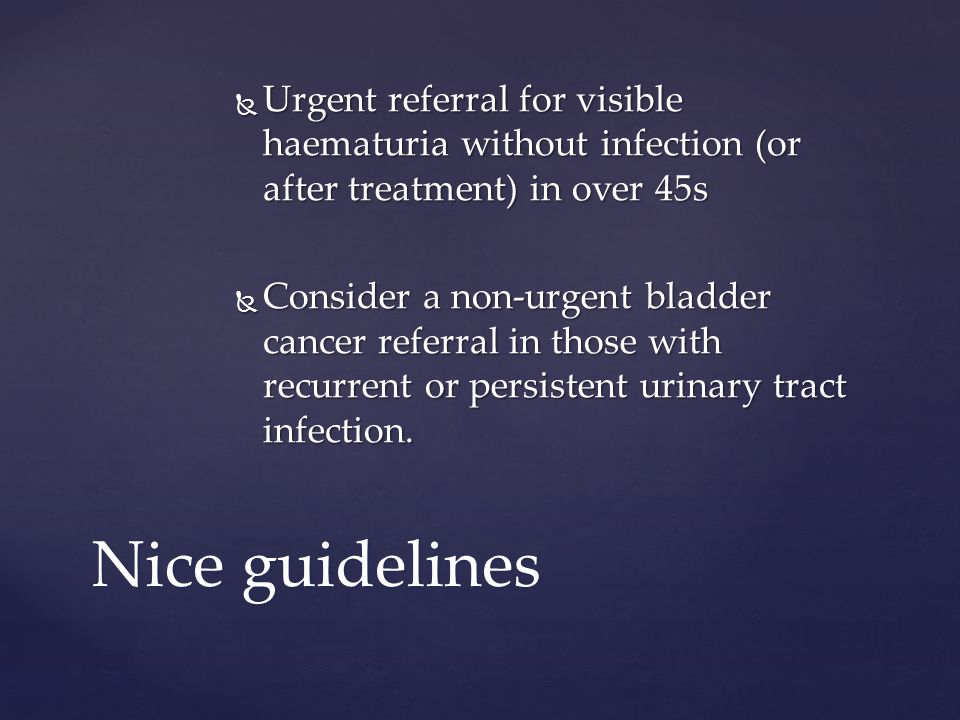 Urgent referral for visible haematuria without infection (or after treatment) in over 45s

Consider a non-urgent bladder cancer referral in those with recurrent or persistent urinary tract infection.

Nice guidelines